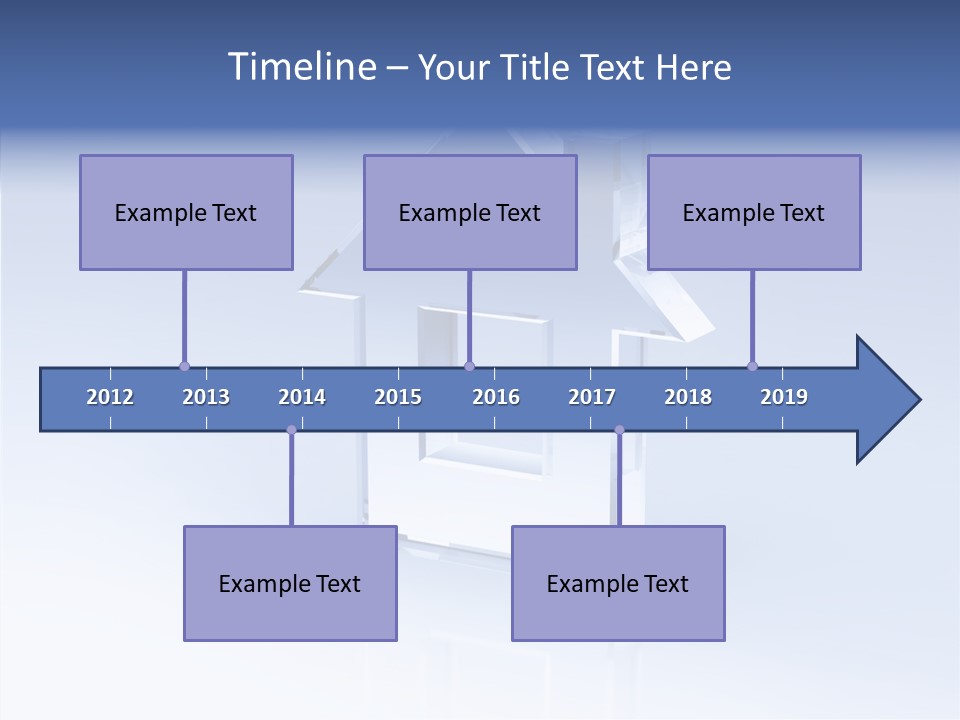 Timeline – Your Title Text Here

Example Text

Example Text

Example Text

2012 2013 2014 2015 2016 2017 2018 2019

Example Text

Example Text